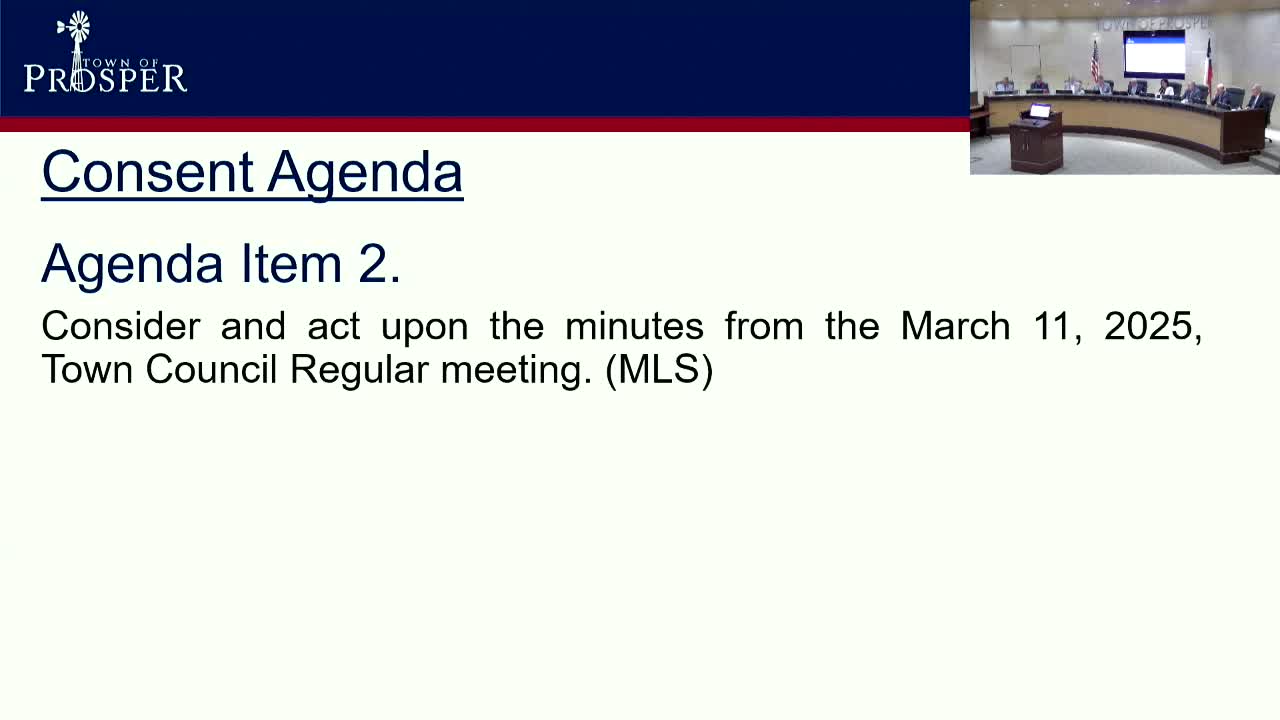 TOWN OF
PROSPER

TOWN OF PROSPER

Consent Agenda

Agenda Item 2.

Consider and act upon the minutes from the March 11, 2025, Town Council Regular meeting. (MLS)